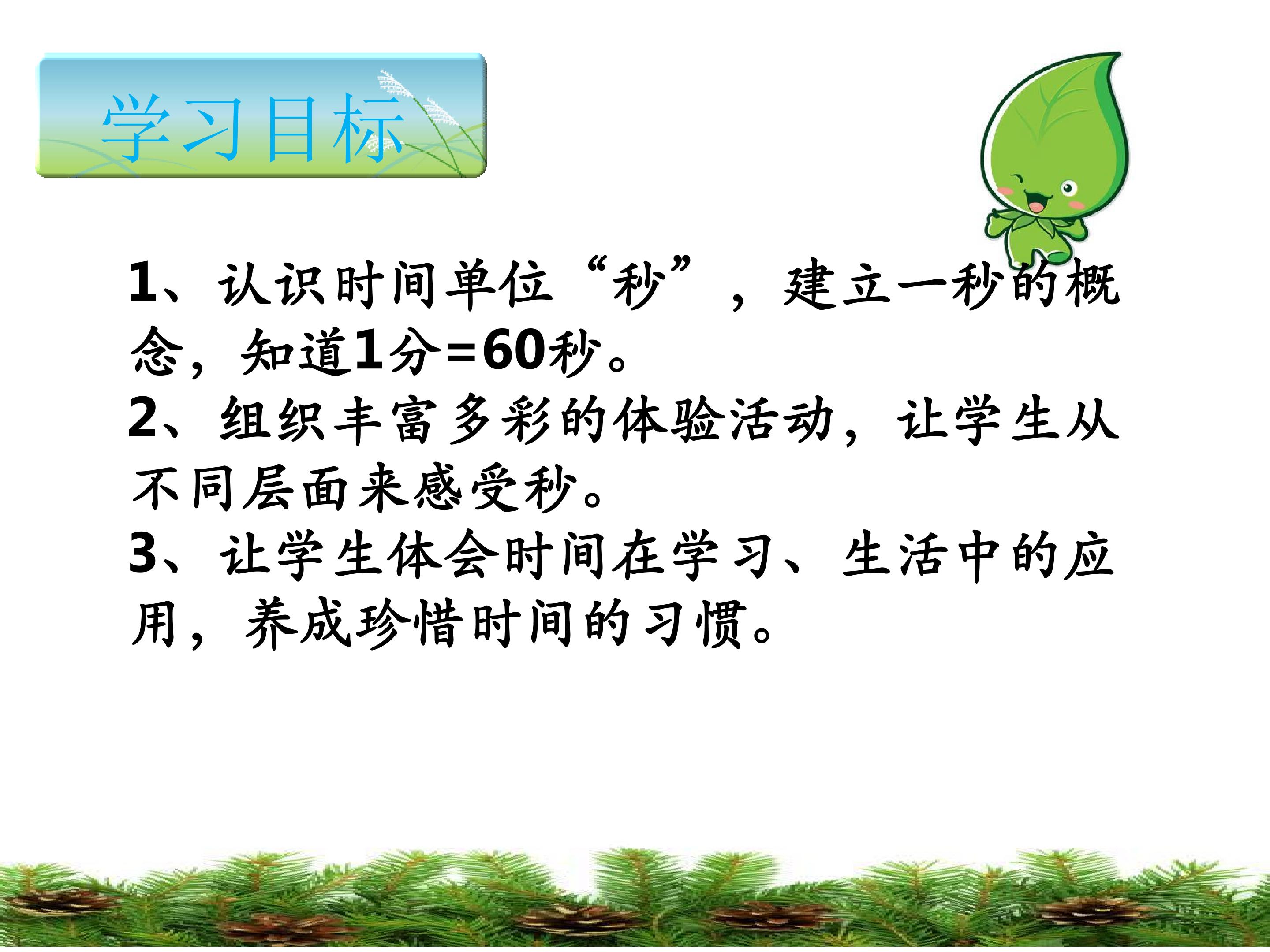 学习目标

1、认识时间单位“秒”，建立一秒的概念，知道1分=60秒。
2、组织丰富多彩的体验活动，让学生从不同层面来感受秒。
3、让学生体会时间在学习、生活中的应用，养成珍惜时间的习惯。